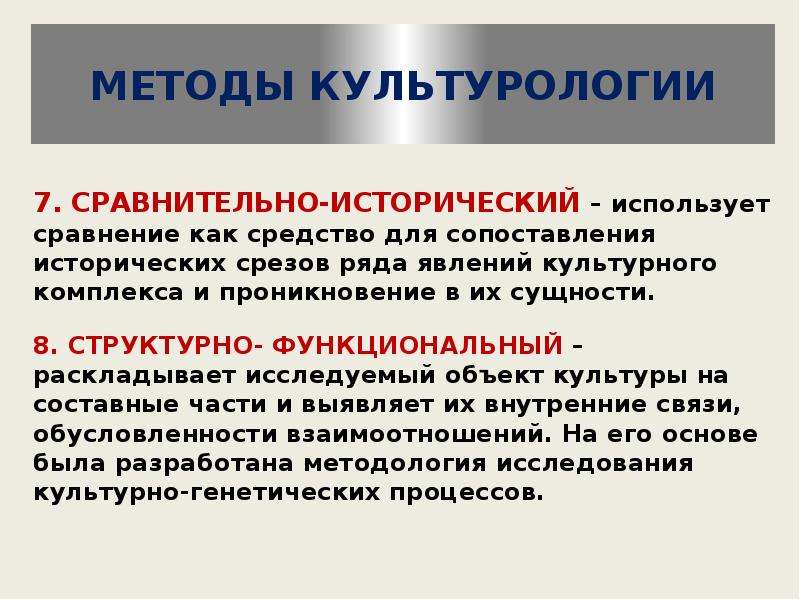 МЕТОДЫ КУЛЬТУРОЛОГИИ

7. СРАВНИТЕЛЬНО-ИСТОРИЧЕСКИЙ – использует сравнение как средство для сопоставления исторических срезов ряда явлений культурного комплекса и проникновение в их сущности.

8. СТРУКТУРНО- ФУНКЦИОНАЛЬНЫЙ – раскладывает исследуемый объект культуры на составные части и выявляет их внутренние связи, обусловленности взаимоотношений. На его основе была разработана методология исследования культурно-генетических процессов.